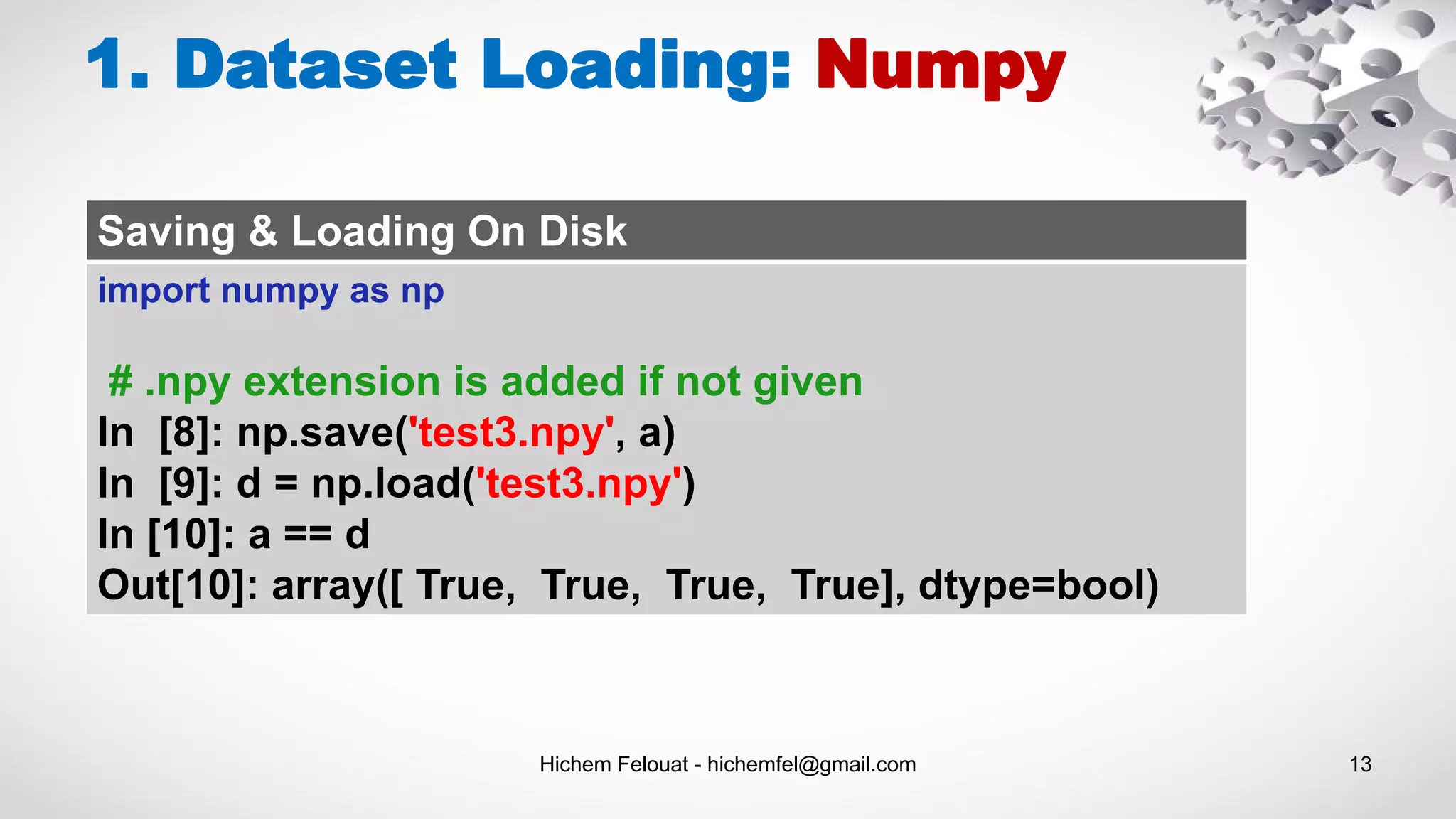 1. Dataset Loading: Numpy

Saving & Loading On Disk

import numpy as np

# .npy extension is added if not given
In [8]: np.save('test3.npy', a)
In [9]: d = np.load('test3.npy')
In [10]: a == d
Out[10]: array([ True, True, True, True], dtype=bool)

Hichem Felouat - hichemfel@gmail.com

13